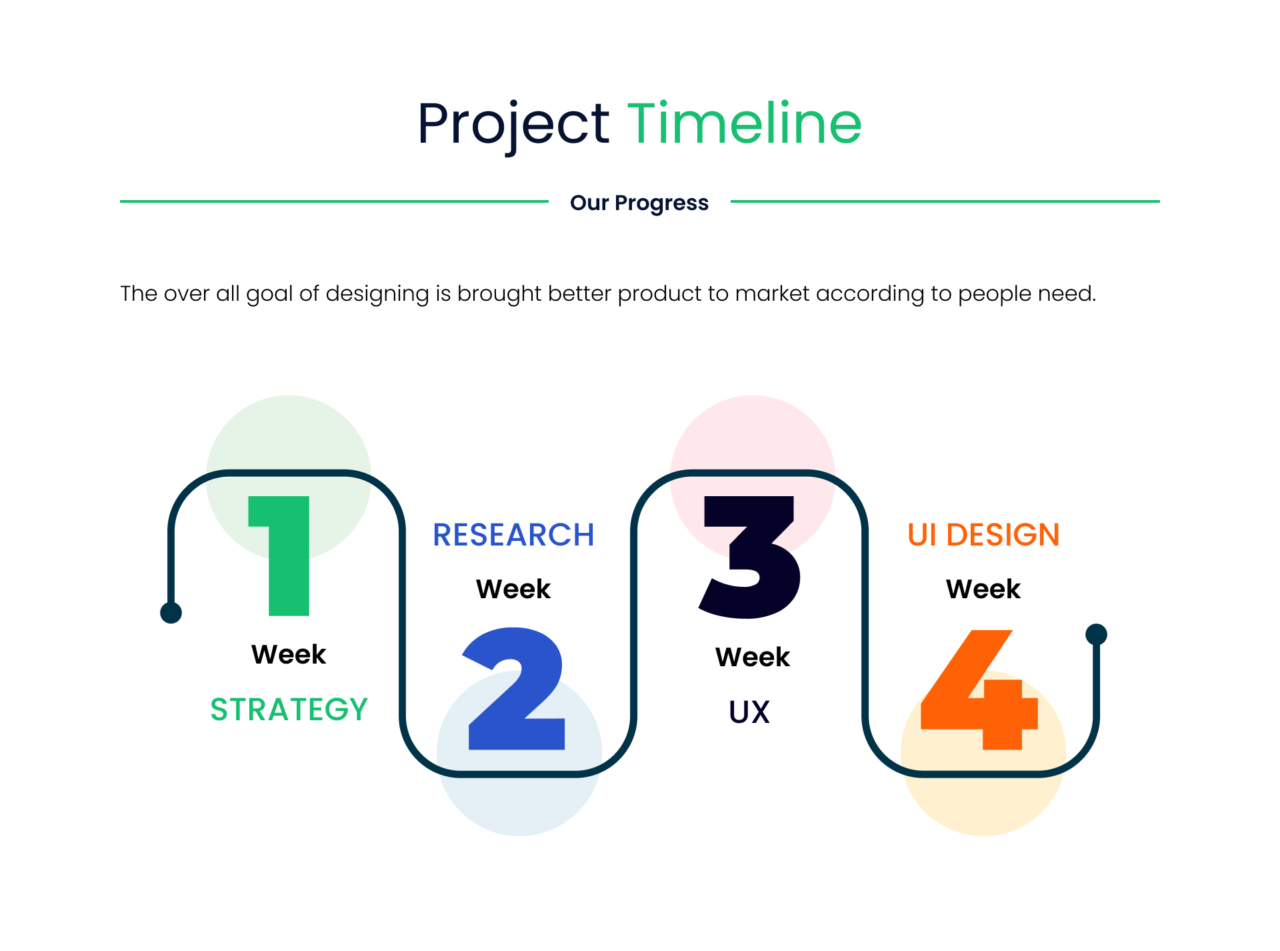 Project Timeline

Our Progress

The over all goal of designing is brought better product to market according to people need.

1
Week
STRATEGY

RESEARCH
Week
2

3
Week
UX

UI DESIGN
Week
4